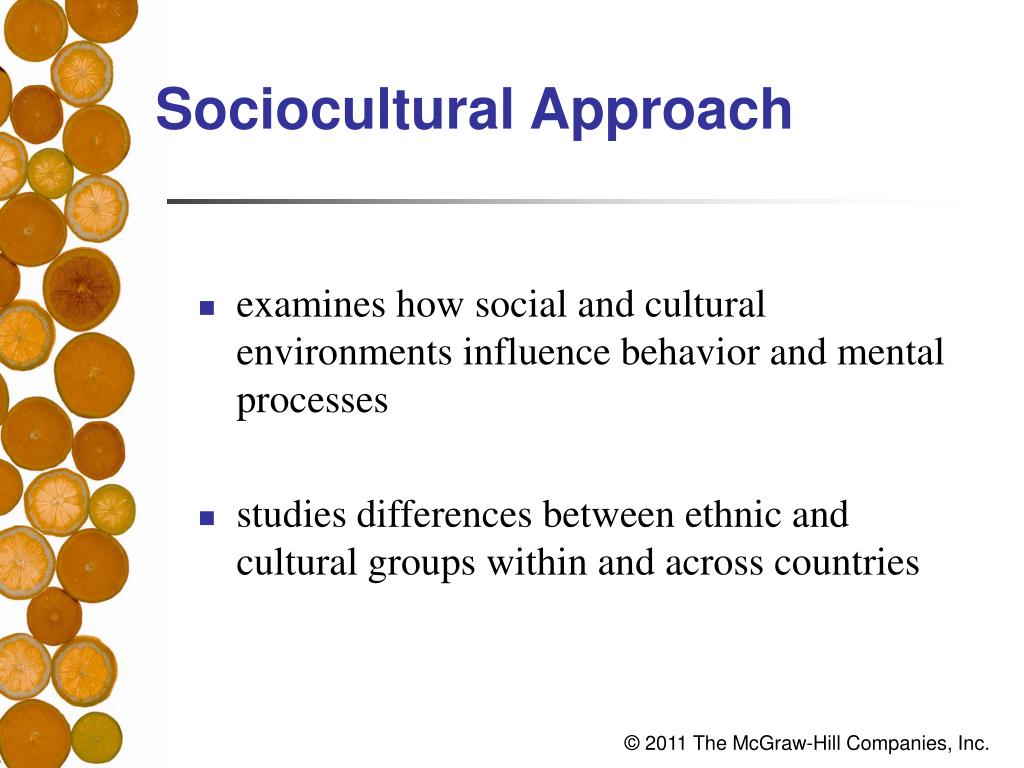 Sociocultural Approach

- examines how social and cultural environments influence behavior and mental processes

- studies differences between ethnic and cultural groups within and across countries

© 2011 The McGraw-Hill Companies, Inc.